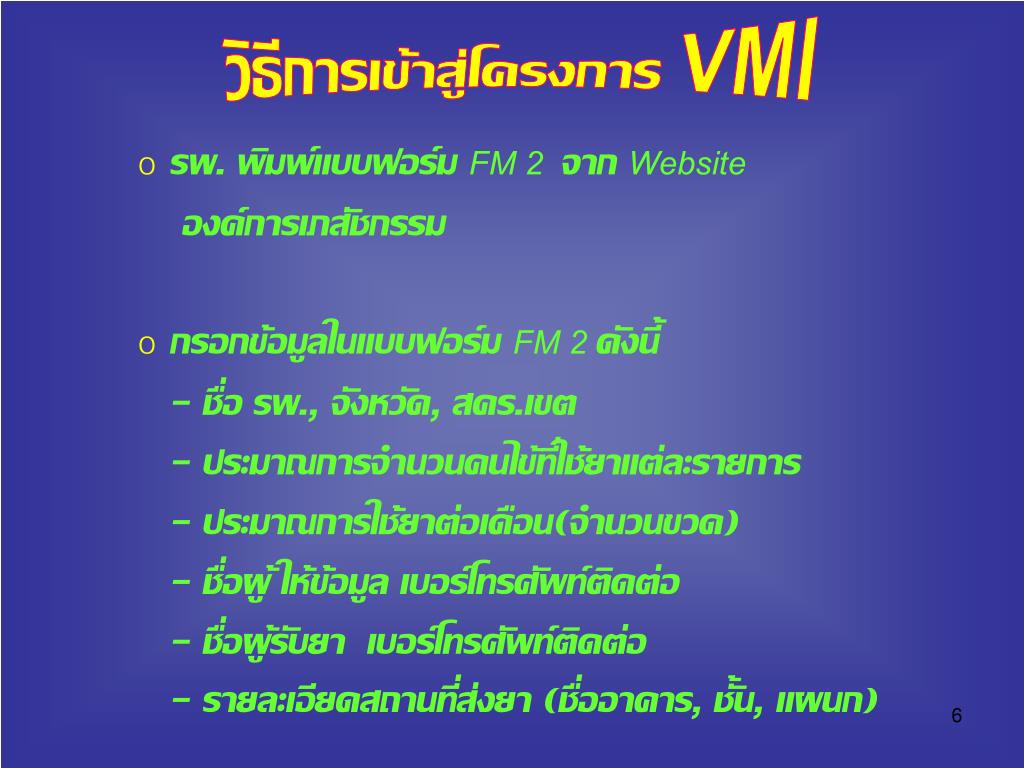 วิธีการเข้าสู่โครงการ VMI

o รพ. พิมพ์แบบฟอร์ม FM 2 จาก Website องค์การเภสัชกรรม

o กรอกข้อมูลในแบบฟอร์ม FM 2 ดังนี้

– ชื่อ รพ., จังหวัด, สคร.เขต

– ประมาณการจำนวนคนไข้ที่ใช้ยาแต่ละรายการ

– ประมาณการใช้ยาต่อเดือน(จำนวนขวด)

– ชื่อผู้ให้ข้อมูล เบอร์โทรศัพท์ติดต่อ

– ชื่อผู้รับยา เบอร์โทรศัพท์ติดต่อ

– รายละเอียดสถานที่ส่งยา (ชื่ออาคาร, ชั้น, แผนก)

6